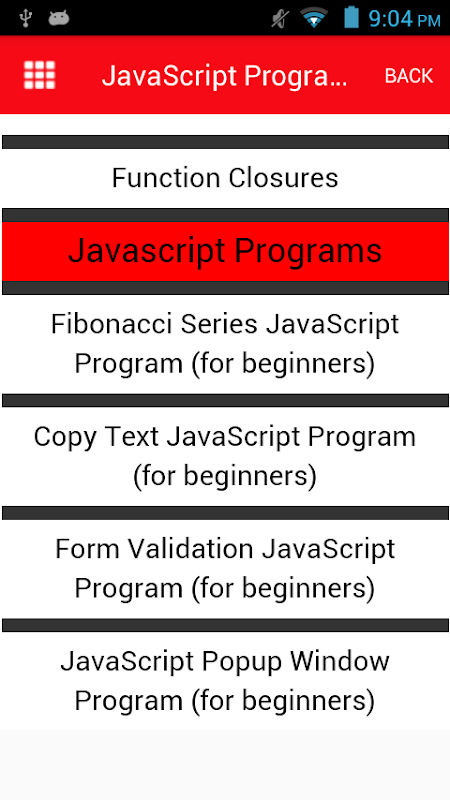 9:04 PM

JavaScript Progra...
BACK

Function Closures

Javascript Programs

Fibonacci Series JavaScript Program (for beginners)

Copy Text JavaScript Program (for beginners)

Form Validation JavaScript Program (for beginners)

JavaScript Popup Window Program (for beginners)